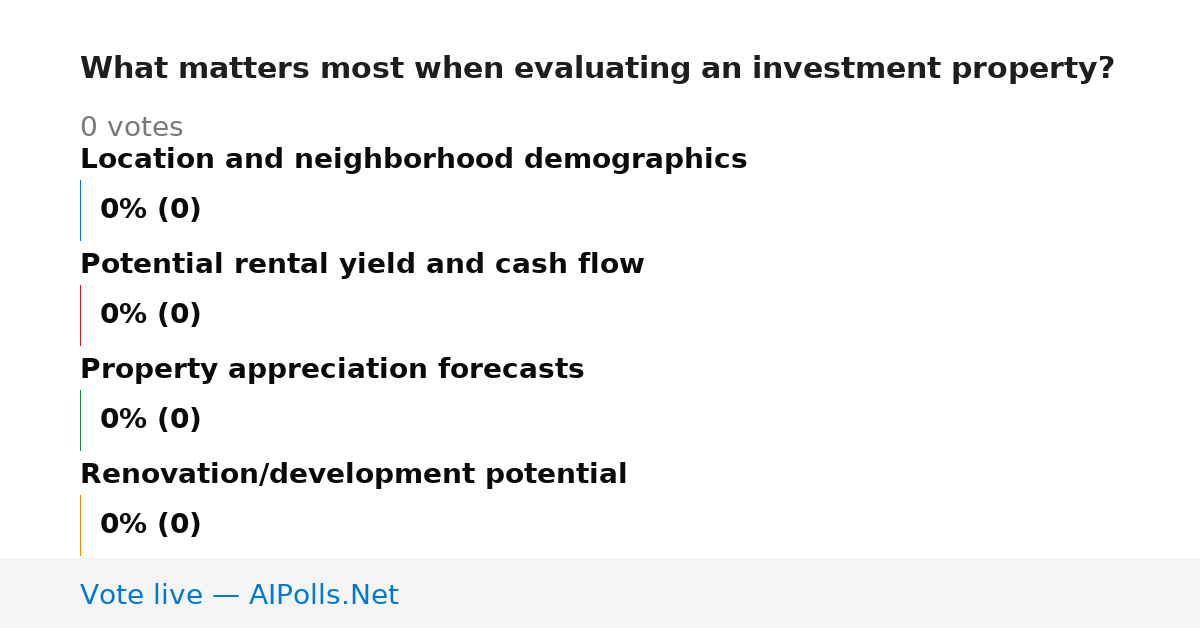 What matters most when evaluating an investment property?

0 votes

Location and neighborhood demographics

0% (0)

Potential rental yield and cash flow

0% (0)

Property appreciation forecasts

0% (0)

Renovation/development potential

0% (0)

Vote live — AIPolls.Net